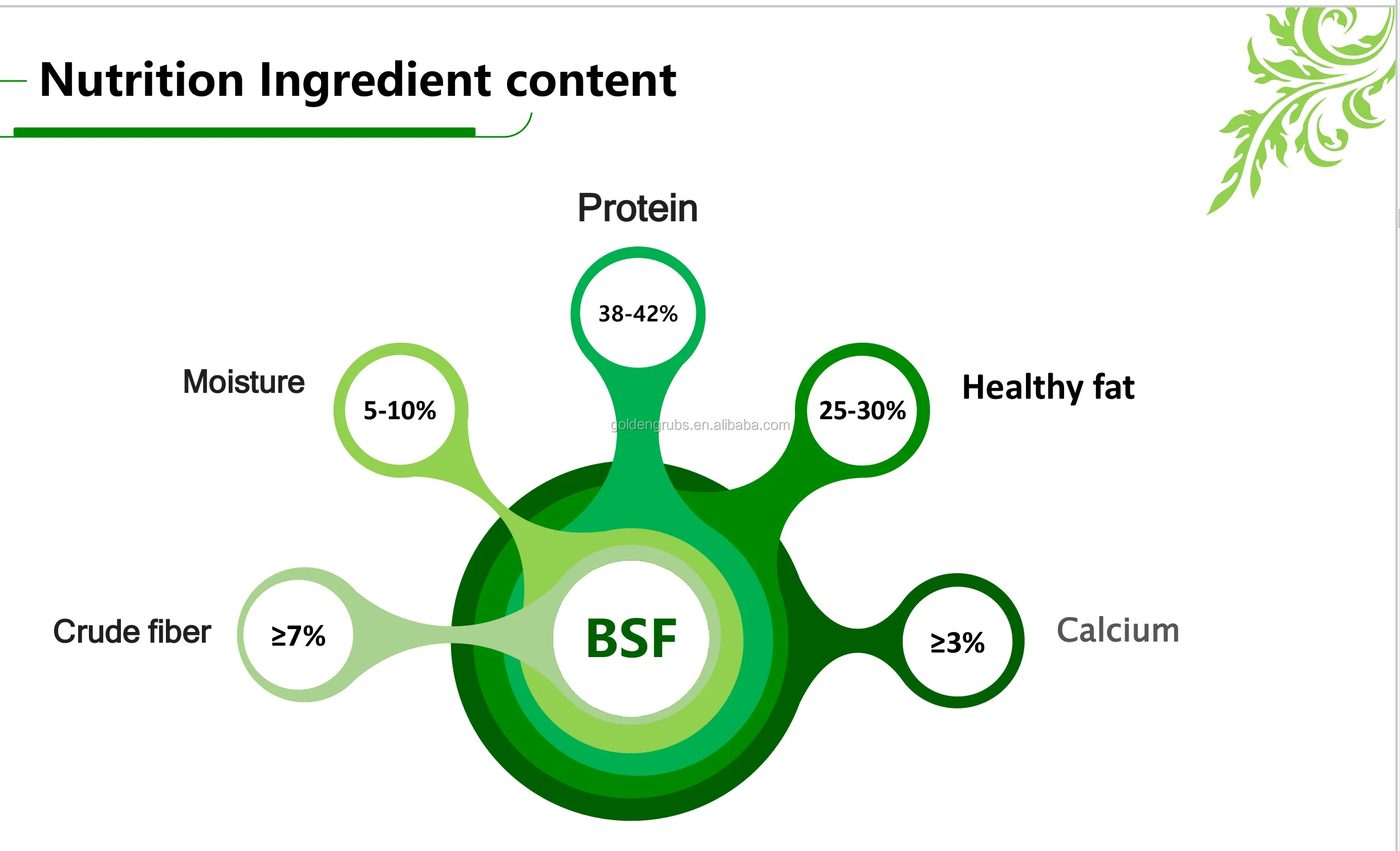 Nutrition Ingredient content

Protein
38-42%

Moisture
5-10%

goldengrubs.en.alibaba.com

25-30%
Healthy fat

Crude fiber
≥7%

BSF

≥3%
Calcium